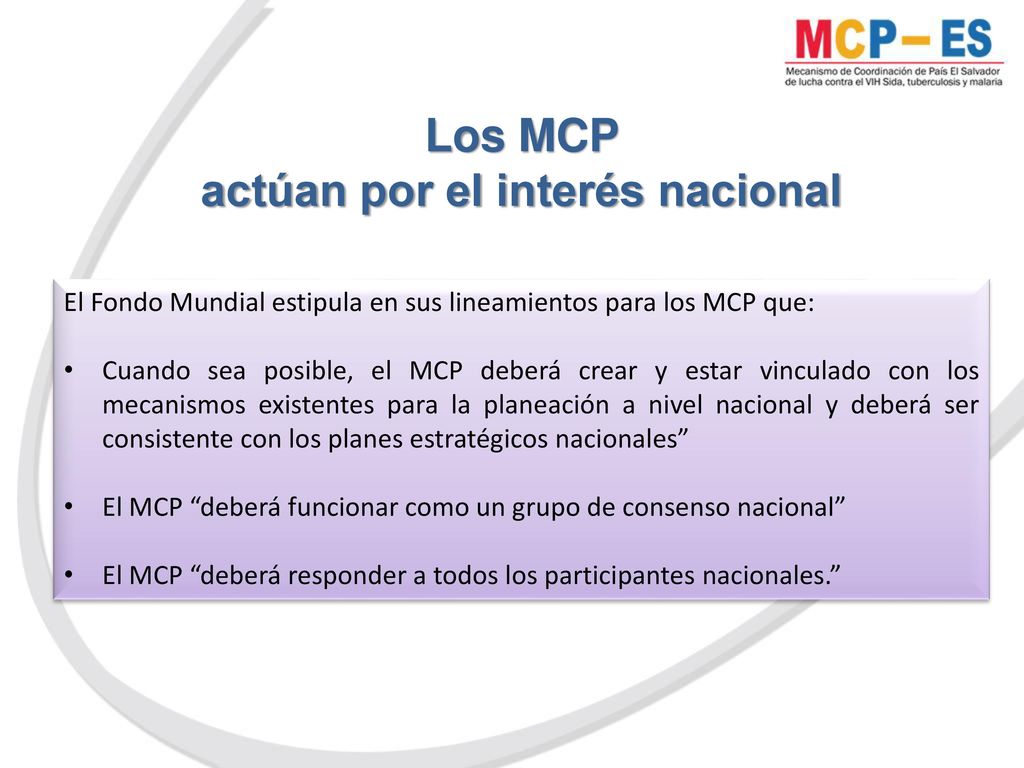 MCP– ES
Mecanismo de Coordinación de País El Salvador de lucha contra el VIH Sida, tuberculosis y malaria

Los MCP
actúan por el interés nacional

El Fondo Mundial estipula en sus lineamientos para los MCP que:

• Cuando sea posible, el MCP deberá crear y estar vinculado con los mecanismos existentes para la planeación a nivel nacional y deberá ser consistente con los planes estratégicos nacionales”

• El MCP “deberá funcionar como un grupo de consenso nacional”

• El MCP “deberá responder a todos los participantes nacionales.”